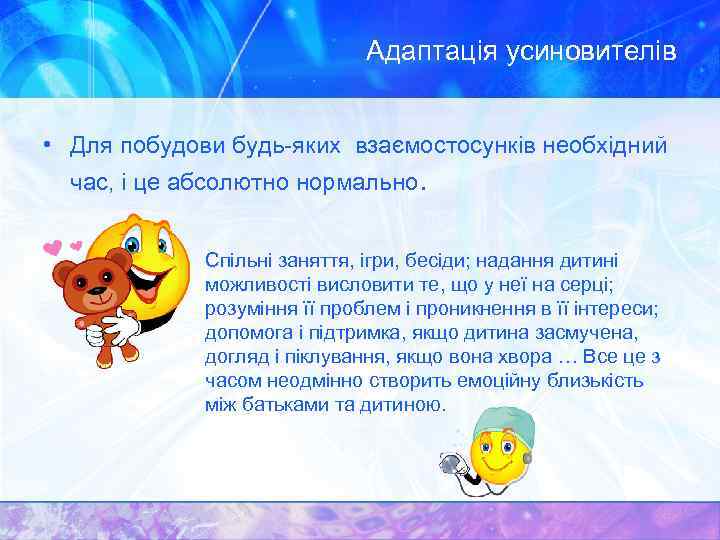 Адаптація усиновителів

• Для побудови будь-яких взаємостосунків необхідний час, і це абсолютно нормально.

Спільні заняття, ігри, бесіди; надання дитині можливості висловити те, що у неї на серці; розуміння її проблем і проникнення в її інтереси; допомога і підтримка, якщо дитина засмучена, догляд і піклування, якщо вона хвора … Все це з часом неодмінно створить емоційну близькість між батьками та дитиною.